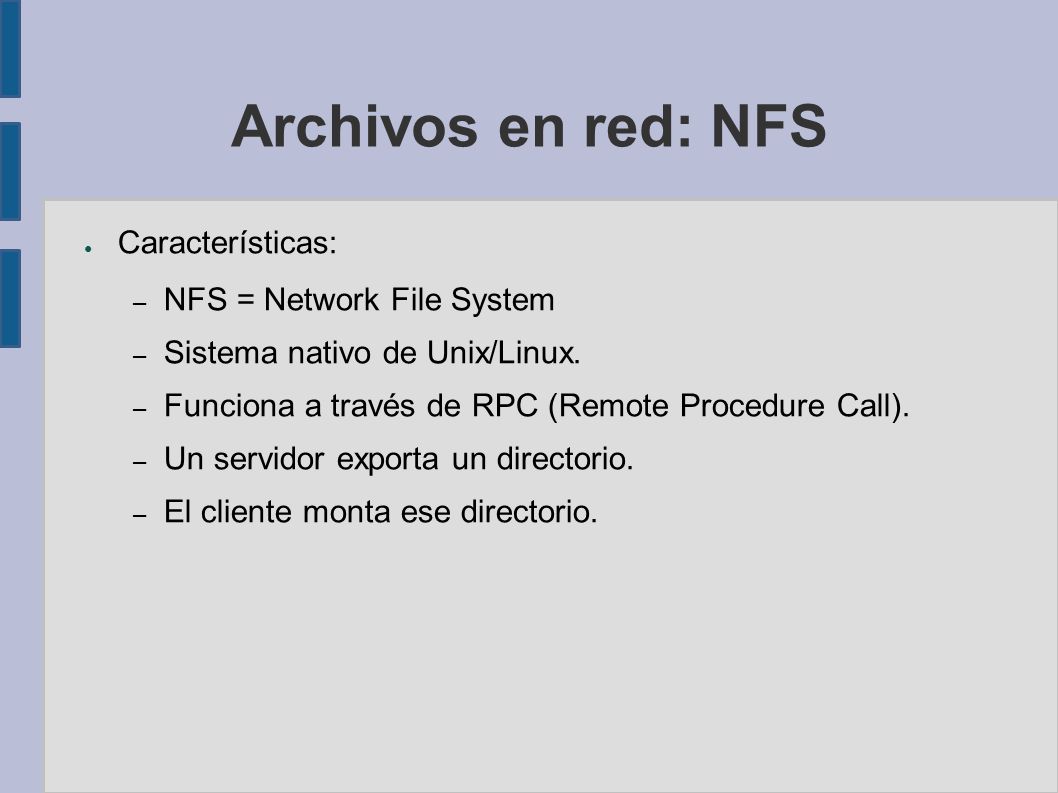 Archivos en red: NFS

● Características:

– NFS = Network File System

– Sistema nativo de Unix/Linux.

– Funciona a través de RPC (Remote Procedure Call).

– Un servidor exporta un directorio.

– El cliente monta ese directorio.